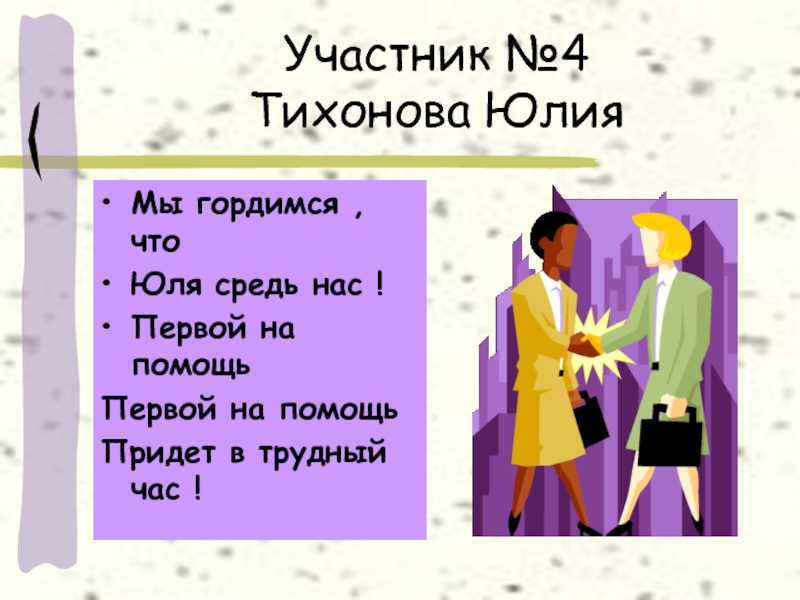 Участник №4
Тихонова Юлия

• Мы гордимся , что
• Юля средь нас !
• Первой на помощь
Первой на помощь
Придет в трудный час !